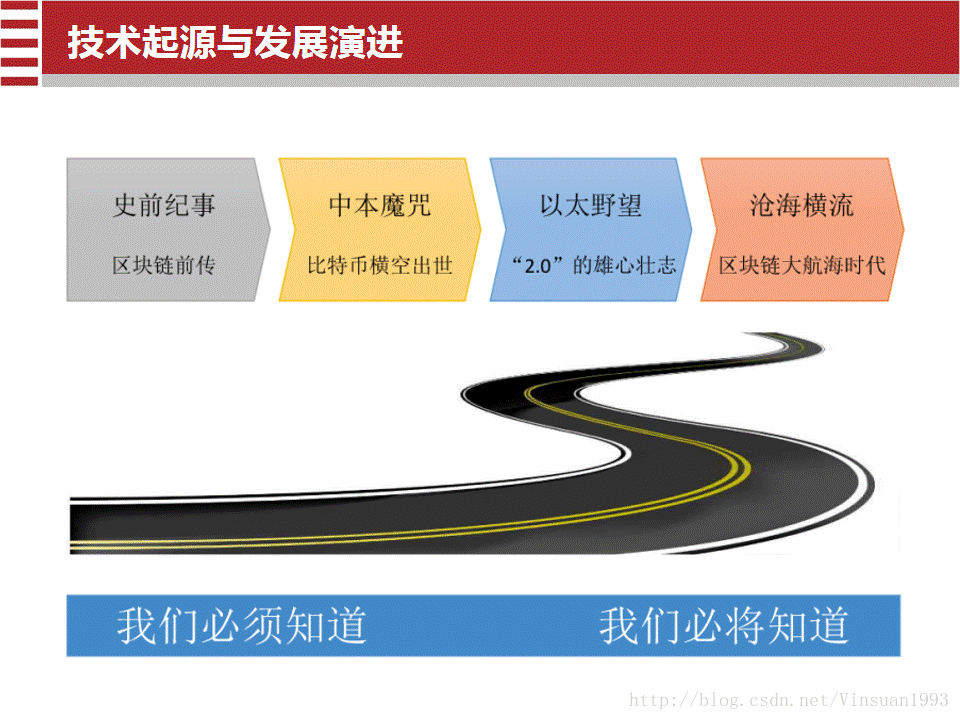 技术起源与发展演进

史前纪事

区块链前传

中本魔咒

比特币横空出世

以太野望

“2.0”的雄心壮志

沧海横流

区块链大航海时代

我们必须知道

我们必将知道

http://blog.csdn.net/Vinsuan1993